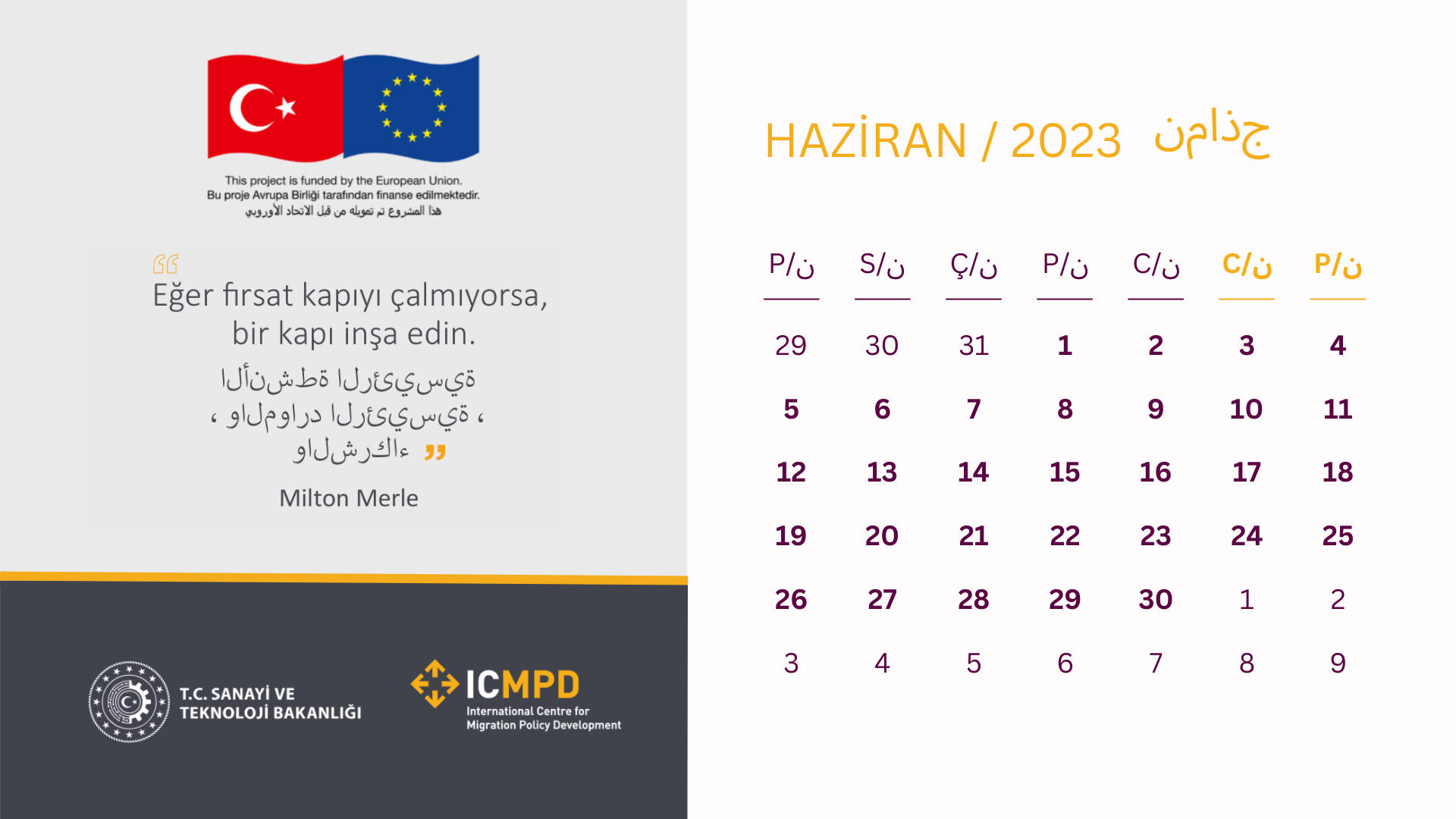 This project is funded by the European Union.
Bu proje Avrupa Birliği tarafından finanse edilmektedir.
هذا المشروع تم تمويله من قبل الاتحاد الأوروبي

Eğer fırsat kapıyı çalmıyorsa, bir kapı inşa edin.
الأنشطة الرئيسية ، والموارد الرئيسية ، والشركاء
Milton Merle

T.C. SANAYİ VE TEKNOLOJİ BAKANLIĞI

ICMPD
International Centre for Migration Policy Development

HAZİRAN / 2023 نماذج

| P/ن | S/ن | Ç/ن | P/ن | C/ن | C/ن | P/ن |
|---|---|---|---|---|---|---|
| 29 | 30 | 31 | 1 | 2 | 3 | 4 |
| 5 | 6 | 7 | 8 | 9 | 10 | 11 |
| 12 | 13 | 14 | 15 | 16 | 17 | 18 |
| 19 | 20 | 21 | 22 | 23 | 24 | 25 |
| 26 | 27 | 28 | 29 | 30 | 1 | 2 |
| 3 | 4 | 5 | 6 | 7 | 8 | 9 |